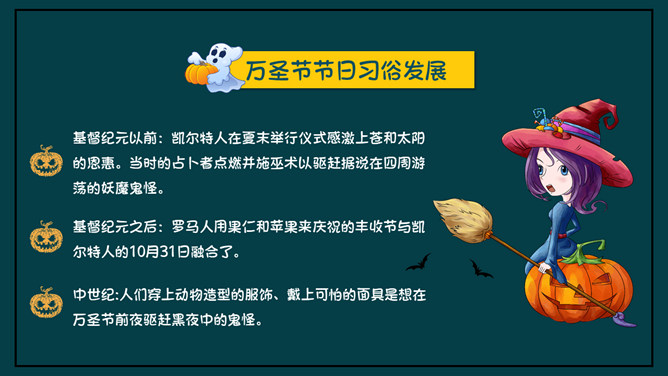 万圣节节日习俗发展

基督纪元以前：凯尔特人在夏末举行仪式感激上苍和太阳的恩惠。当时的占卜者点燃并施巫术以驱赶据说在四周游荡的妖魔鬼怪。

基督纪元之后：罗马人用果仁和苹果来庆祝的丰收节与凯尔特人的10月31日融合了。

中世纪:人们穿上动物造型的服饰、戴上可怕的面具是想在万圣节前夜驱赶黑夜中的鬼怪。